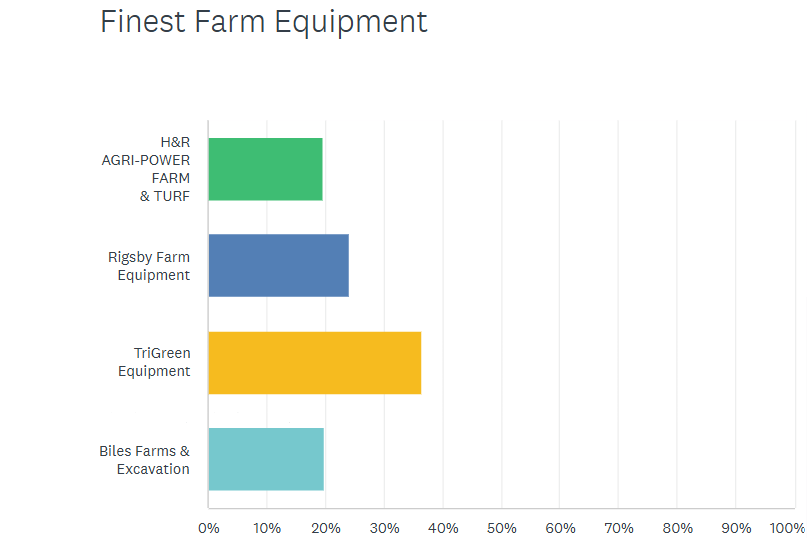 Finest Farm Equipment

H&R AGRI-POWER FARM & TURF

Rigsby Farm Equipment

TriGreen Equipment

Biles Farms & Excavation

0% 10% 20% 30% 40% 50% 60% 70% 80% 90% 100%